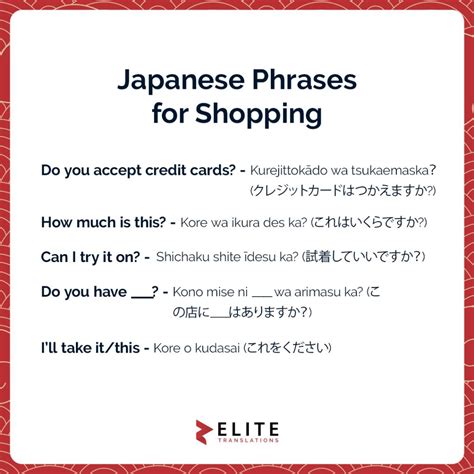 Japanese Phrases for Shopping

Do you accept credit cards? - Kurejittokādo wa tsukaemaska? (クレジットカードはつかえますか?)

How much is this? - Kore wa ikura des ka? (これはいくらですか?)

Can I try it on? - Shichaku shite īdesu ka? (試着していいですか?)

Do you have ___? - Kono mise ni ___ wa arimasu ka? (この店に___はありますか?)

I'll take it/this - Kore o kudasai (これをください)

ELITE TRANSLATIONS